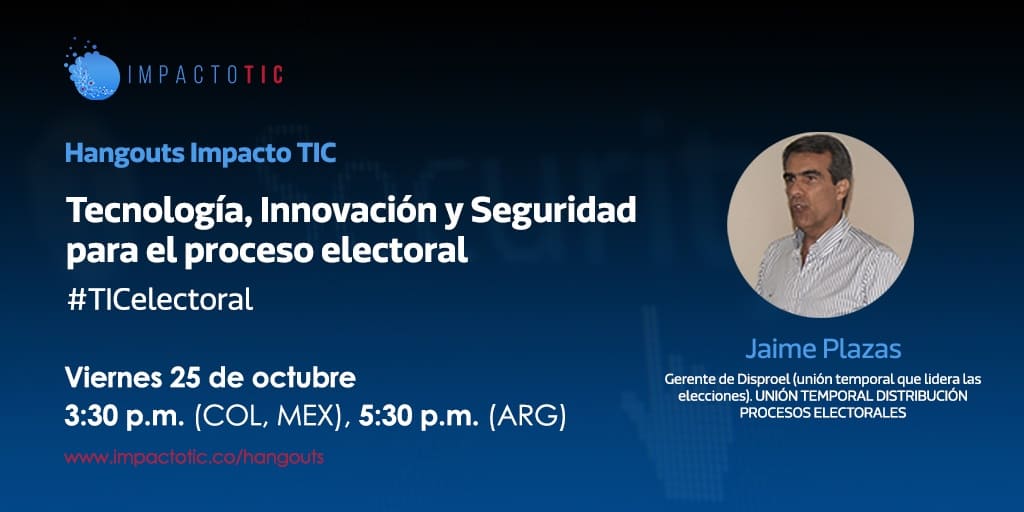 IMPACTOTIC

Hangouts Impacto TIC

Tecnología, Innovación y Seguridad para el proceso electoral

#TICelectoral

Viernes 25 de octubre
3:30 p.m. (COL, MEX), 5:30 p.m. (ARG)

www.impactotic.co/hangouts

Jaime Plazas

Gerente de Disproel (unión temporal que lidera las elecciones). UNIÓN TEMPORAL DISTRIBUCIÓN PROCESOS ELECTORALES